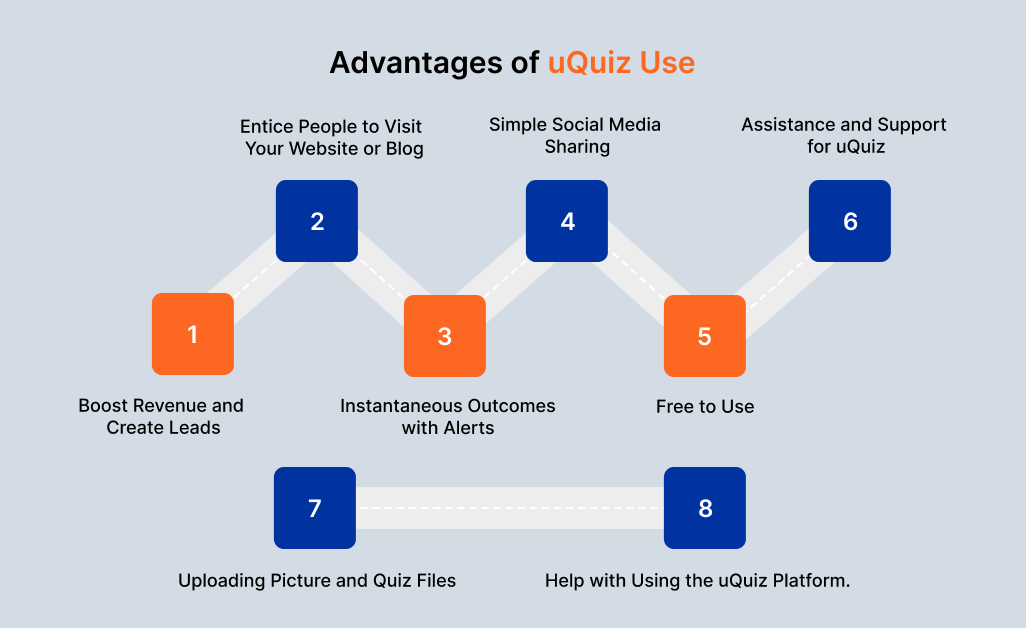 Advantages of uQuiz Use

Entice People to Visit Your Website or Blog

Simple Social Media Sharing

Assistance and Support for uQuiz

2

4

6

1

3

5

Boost Revenue and Create Leads

Instantaneous Outcomes with Alerts

Free to Use

7

8

Uploading Picture and Quiz Files

Help with Using the uQuiz Platform.